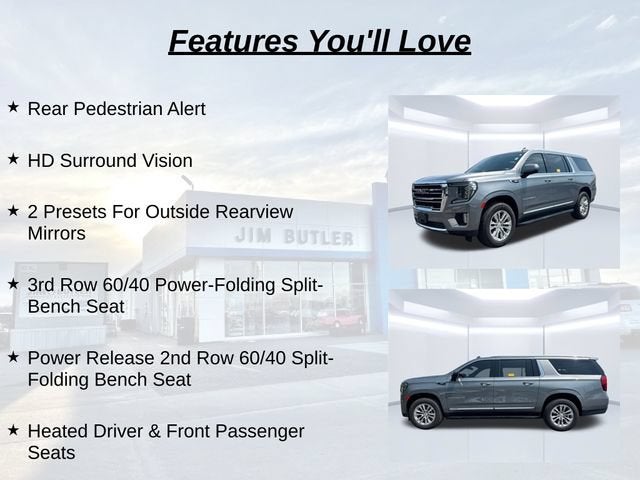 Features You'll Love

★ Rear Pedestrian Alert

★ HD Surround Vision

★ 2 Presets For Outside Rearview Mirrors

★ 3rd Row 60/40 Power-Folding Split-Bench Seat

★ Power Release 2nd Row 60/40 Split-Folding Bench Seat

★ Heated Driver & Front Passenger Seats

JIM BUTLER